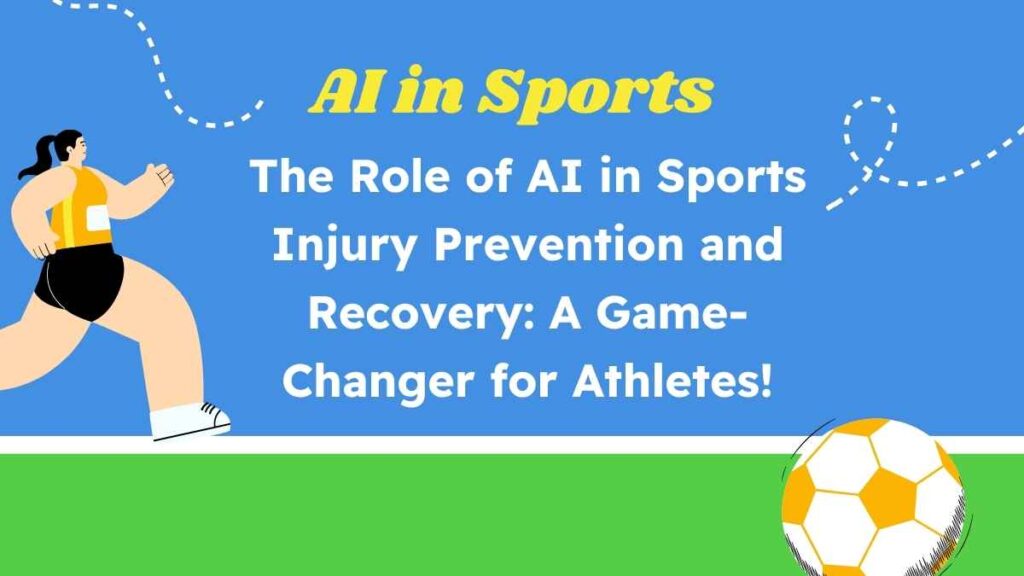 AI in Sports

The Role of AI in Sports Injury Prevention and Recovery: A Game-Changer for Athletes!